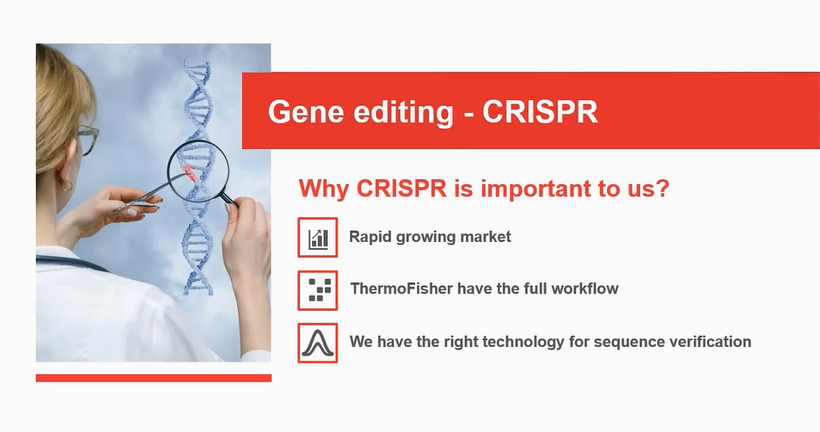 Gene editing - CRISPR

Why CRISPR is important to us?

Rapid growing market

ThermoFisher have the full workflow

We have the right technology for sequence verification